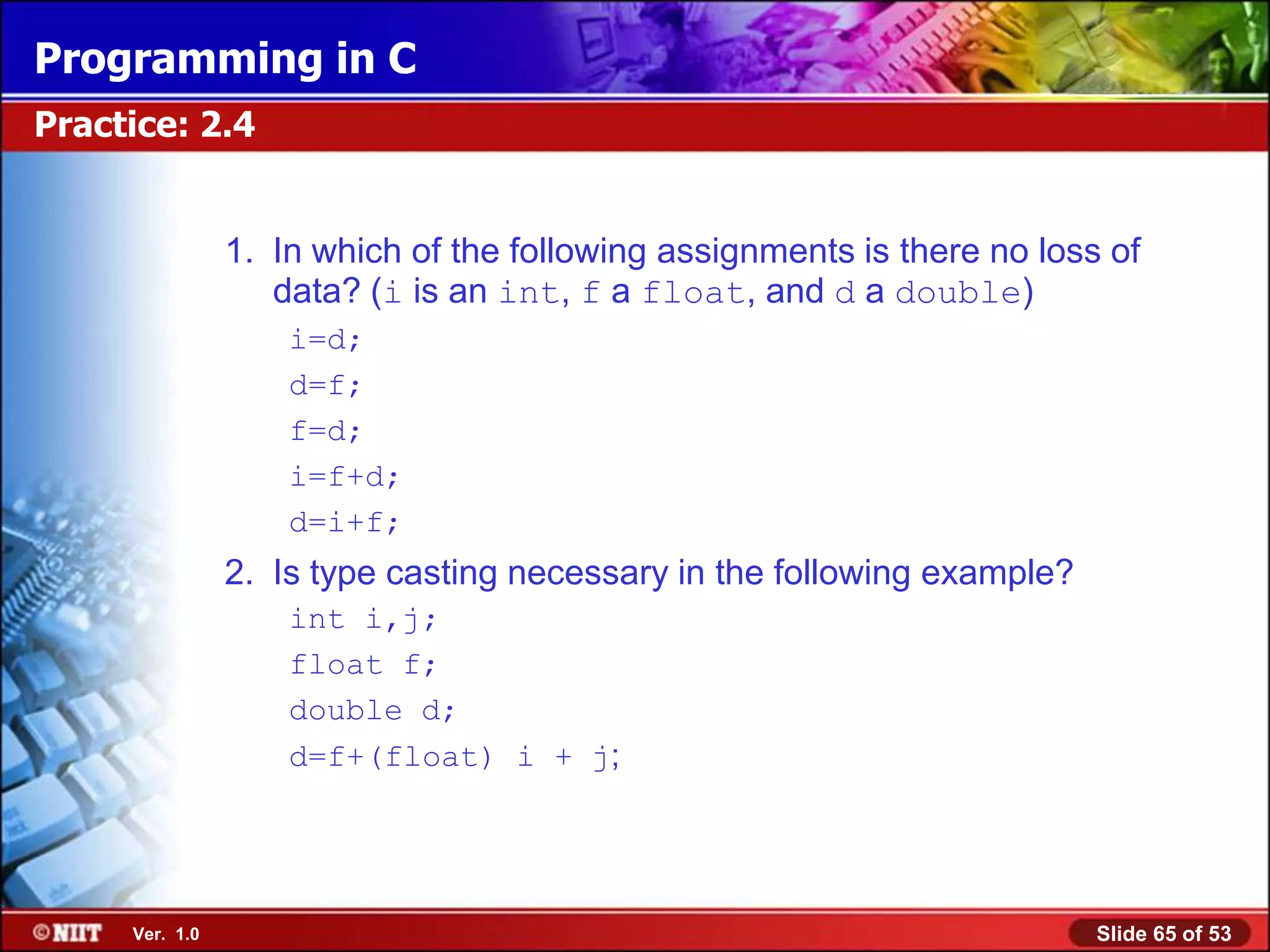 Programming in C

Practice: 2.4

1. In which of the following assignments is there no loss of data? (i is an int, f a float, and d a double)

i=d;

d=f;

f=d;

i=f+d;

d=i+f;

2. Is type casting necessary in the following example?

int i,j;

float f;

double d;

d=f+(float) i + j;

©NIIT Ver. 1.0

Slide 65 of 53